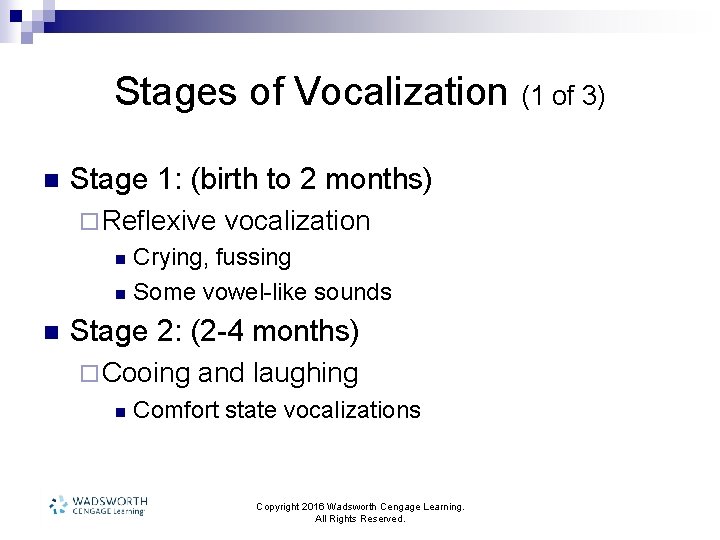 Stages of Vocalization (1 of 3)

Stage 1: (birth to 2 months)
Reflexive vocalization
Crying, fussing
Some vowel-like sounds

Stage 2: (2-4 months)
Cooing and laughing
Comfort state vocalizations

WADSWORTH CENGAGE Learning

Copyright 2016 Wadsworth Cengage Learning. All Rights Reserved.